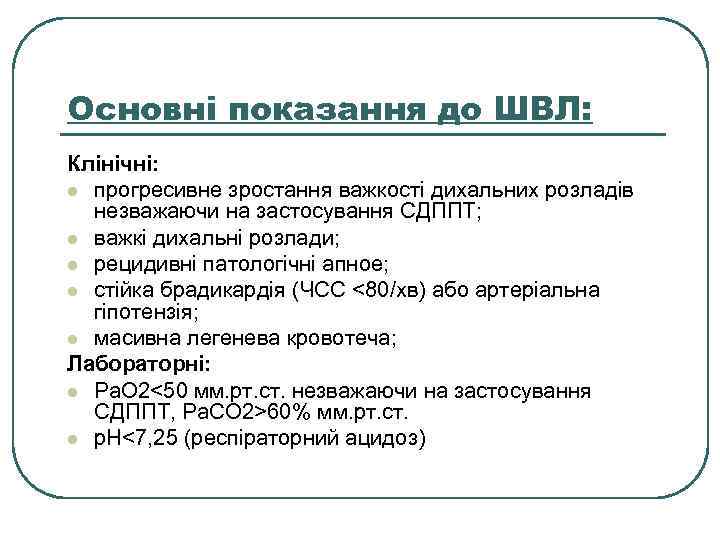 Основні показання до ШВЛ:

Клінічні:
- прогресивне зростання важкості дихальних розладів незважаючи на застосування СДППТ;
- важкі дихальні розлади;
- рецидивні патологічні апное;
- стійка брадикардія (ЧСС <80/хв) або артеріальна гіпотензія;
- масивна легенева кровотеча;

Лабораторні:
- PaO2<50 мм.рт.ст. незважаючи на застосування СДППТ, PaCO2>60% мм.рт.ст.
- pH<7,25 (респіраторний ацидоз)